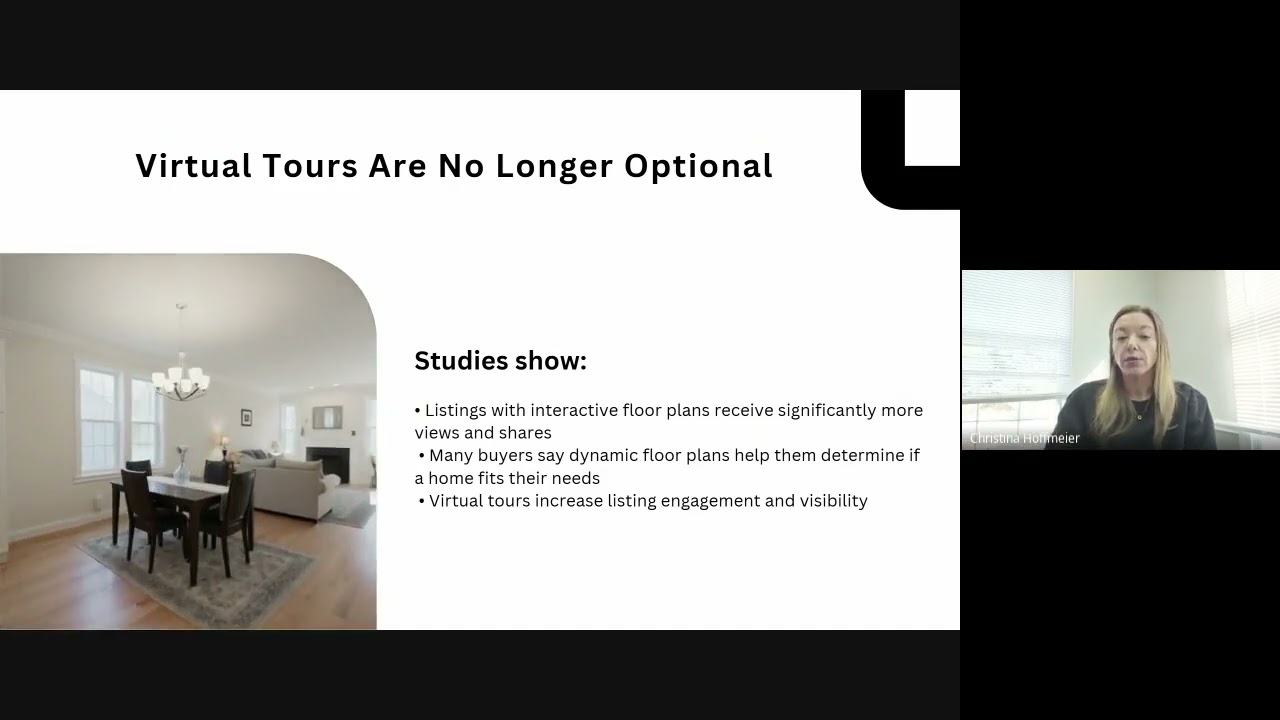 Virtual Tours Are No Longer Optional

Studies show:

• Listings with interactive floor plans receive significantly more views and shares

• Many buyers say dynamic floor plans help them determine if a home fits their needs

• Virtual tours increase listing engagement and visibility

Christina Hoffmeier